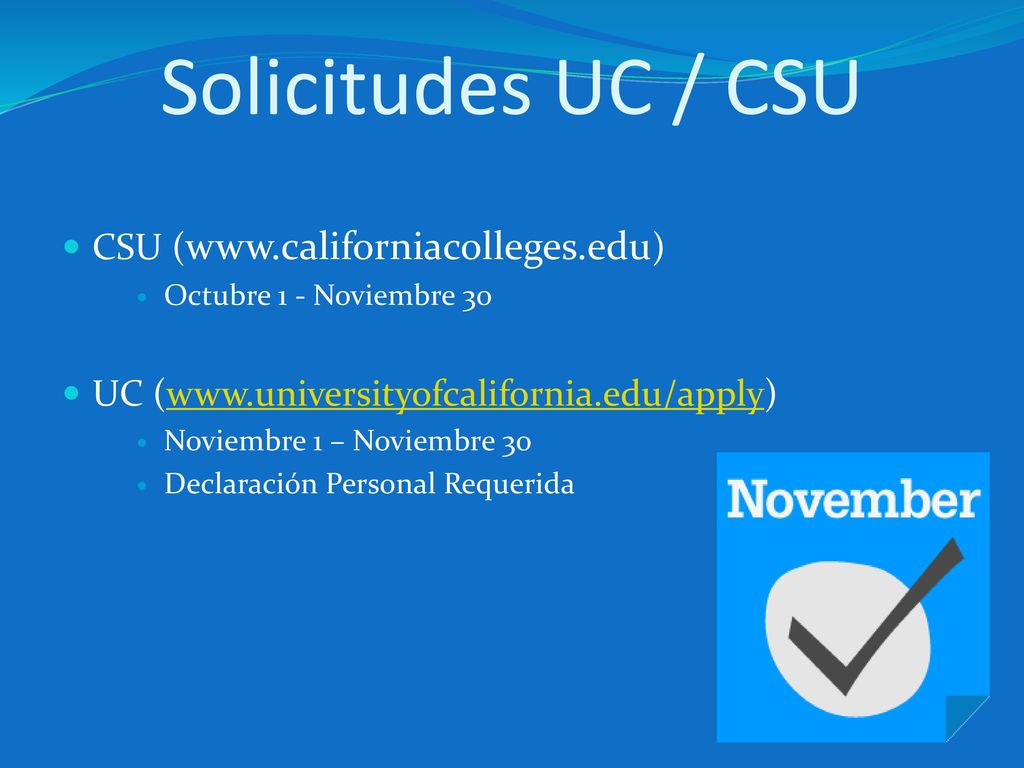 Solicitudes UC / CSU

CSU (www.californiacolleges.edu)

Octubre 1 - Noviembre 30

UC (www.universityofcalifornia.edu/apply)

Noviembre 1 – Noviembre 30

Declaración Personal Requerida

November